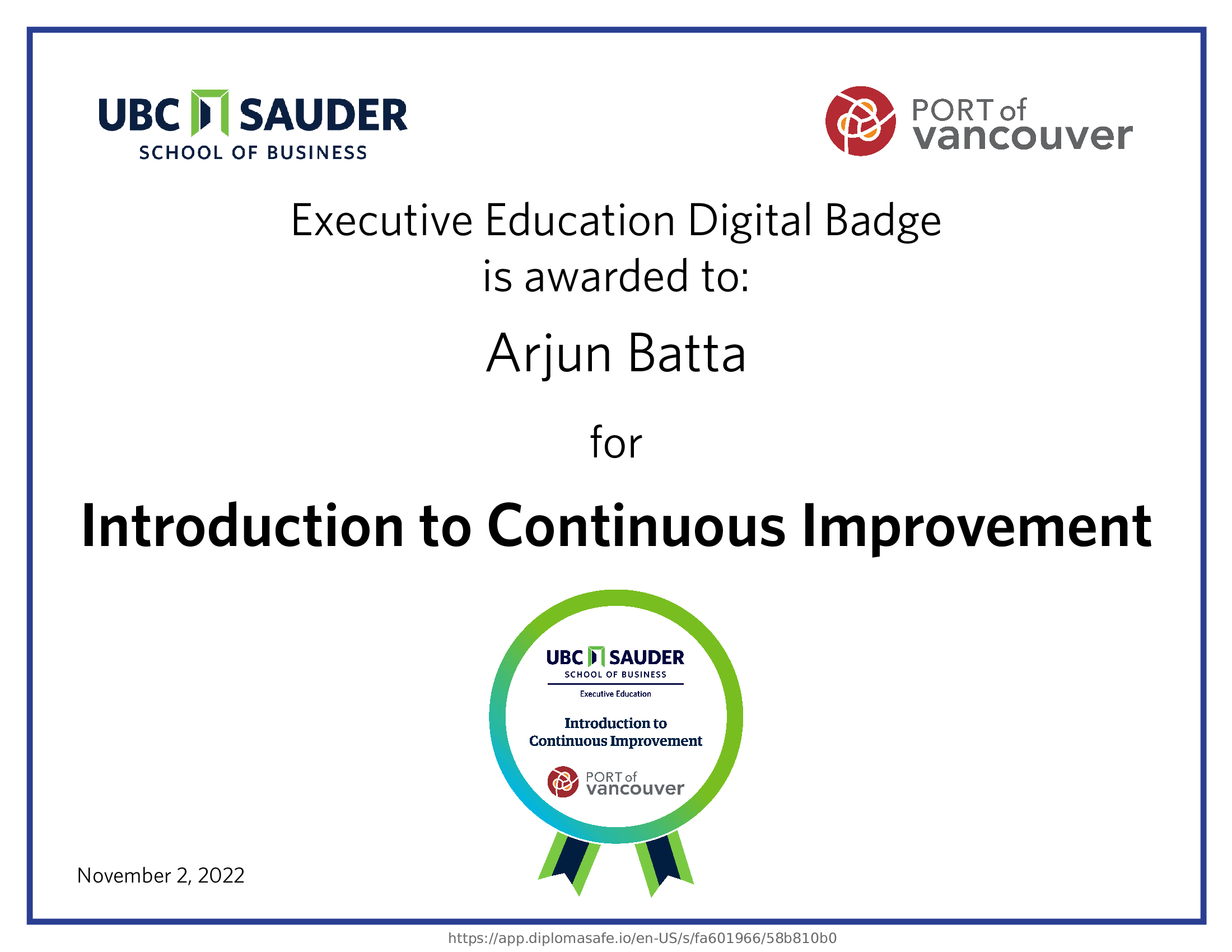 UBC SAUDER
SCHOOL OF BUSINESS

PORT of vancouver

Executive Education Digital Badge
is awarded to:

Arjun Batta

for

Introduction to Continuous Improvement

UBC SAUDER
SCHOOL OF BUSINESS
Executive Education

Introduction to Continuous Improvement

PORT of vancouver

November 2, 2022

https://app.diplomasafe.io/en-US/s/fa601966/58b810b0